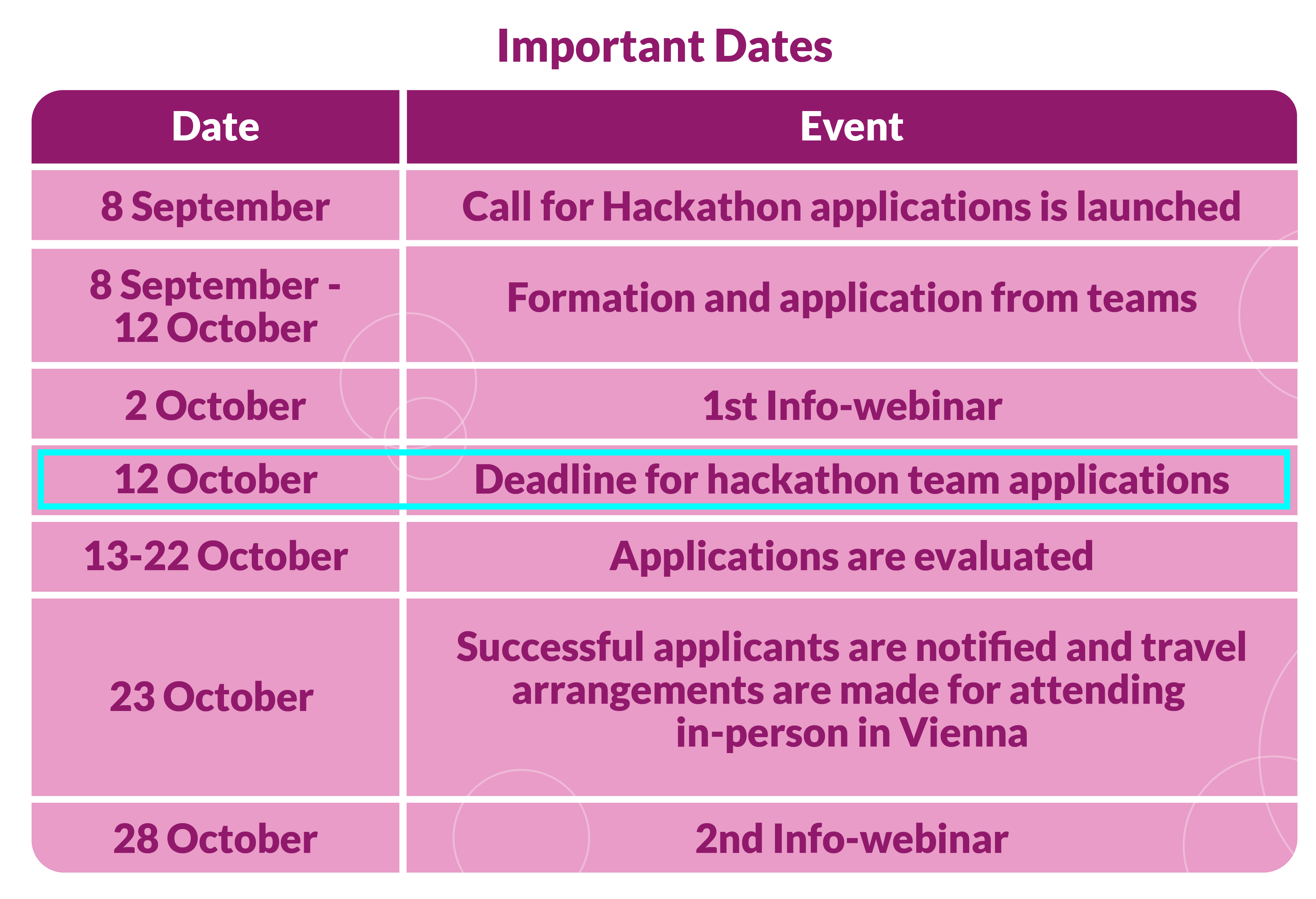 Important Dates

| Date | Event |
|---|---|
| 8 September | Call for Hackathon applications is launched |
| 8 September - 12 October | Formation and application from teams |
| 2 October | 1st Info-webinar |
| 12 October | Deadline for hackathon team applications |
| 13-22 October | Applications are evaluated |
| 23 October | Successful applicants are notified and travel arrangements are made for attending in-person in Vienna |
| 28 October | 2nd Info-webinar |